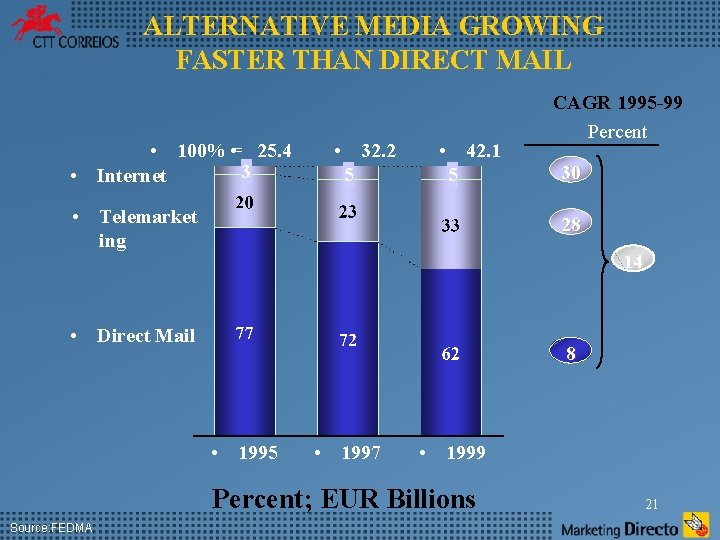 CTT CORREIOS

ALTERNATIVE MEDIA GROWING FASTER THAN DIRECT MAIL

CAGR 1995-99

Percent

• 100% = 25.4 • 32.2 • 42.1

• Internet

• Telemarketing

• Direct Mail

3
20
77

5
23
72

5
33
62

30
28
14
8

• 1995 • 1997 • 1999

Percent; EUR Billions

21

Source:FEDMA

Marketing Directo